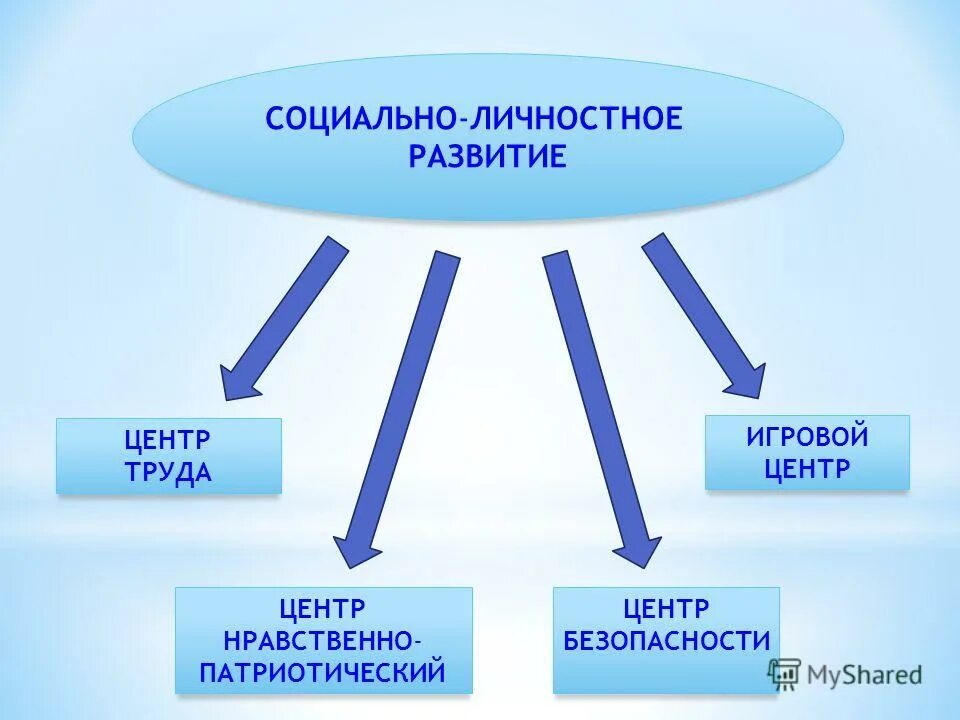 СОЦИАЛЬНО-ЛИЧНОСТНОЕ РАЗВИТИЕ

ЦЕНТР ТРУДА

ИГРОВОЙ ЦЕНТР

ЦЕНТР НРАВСТВЕННО-ПАТРИОТИЧЕСКИЙ

ЦЕНТР БЕЗОПАСНОСТИ

MyShared